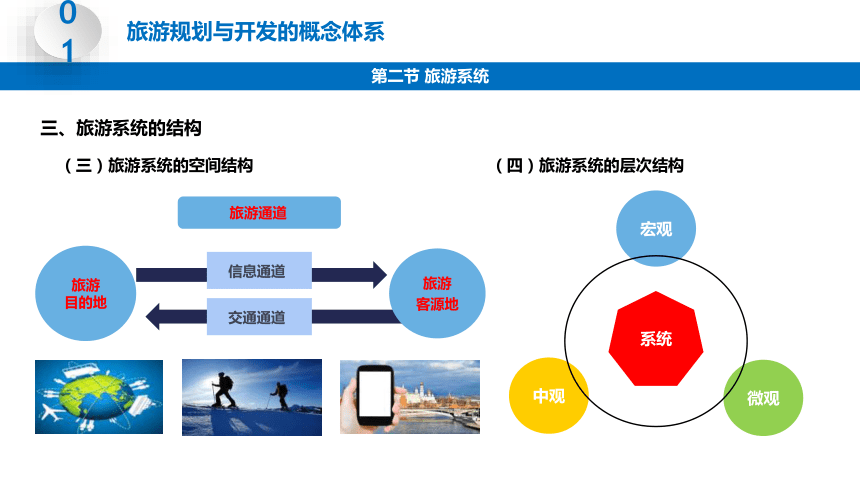 01

旅游规划与开发的概念体系

第二节 旅游系统

三、旅游系统的结构

（三）旅游系统的空间结构

旅游通道

旅游目的地

信息通道

交通通道

旅游客源地

（四）旅游系统的层次结构

宏观

系统

中观

微观